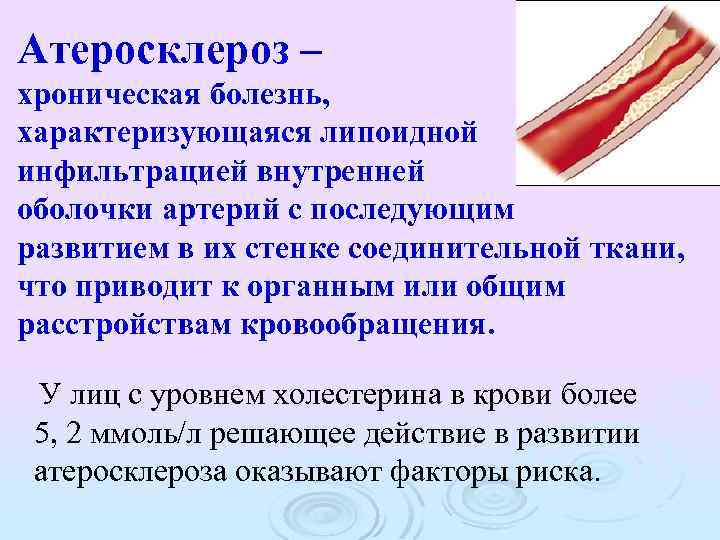 Атеросклероз – хроническая болезнь, характеризующаяся липоидной инфильтрацией внутренней оболочки артерий с последующим развитием в их стенке соединительной ткани, что приводит к органным или общим расстройствам кровообращения.

У лиц с уровнем холестерина в крови более 5, 2 ммоль/л решающее действие в развитии атеросклероза оказывают факторы риска.